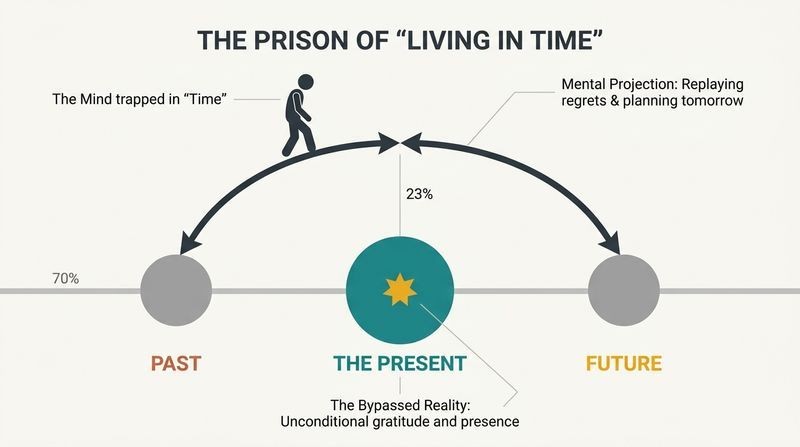 THE PRISON OF “LIVING IN TIME”

The Mind trapped in “Time”

Mental Projection: Replaying regrets & planning tomorrow

23%

70%

PAST

THE PRESENT

FUTURE

The Bypassed Reality: Unconditional gratitude and presence